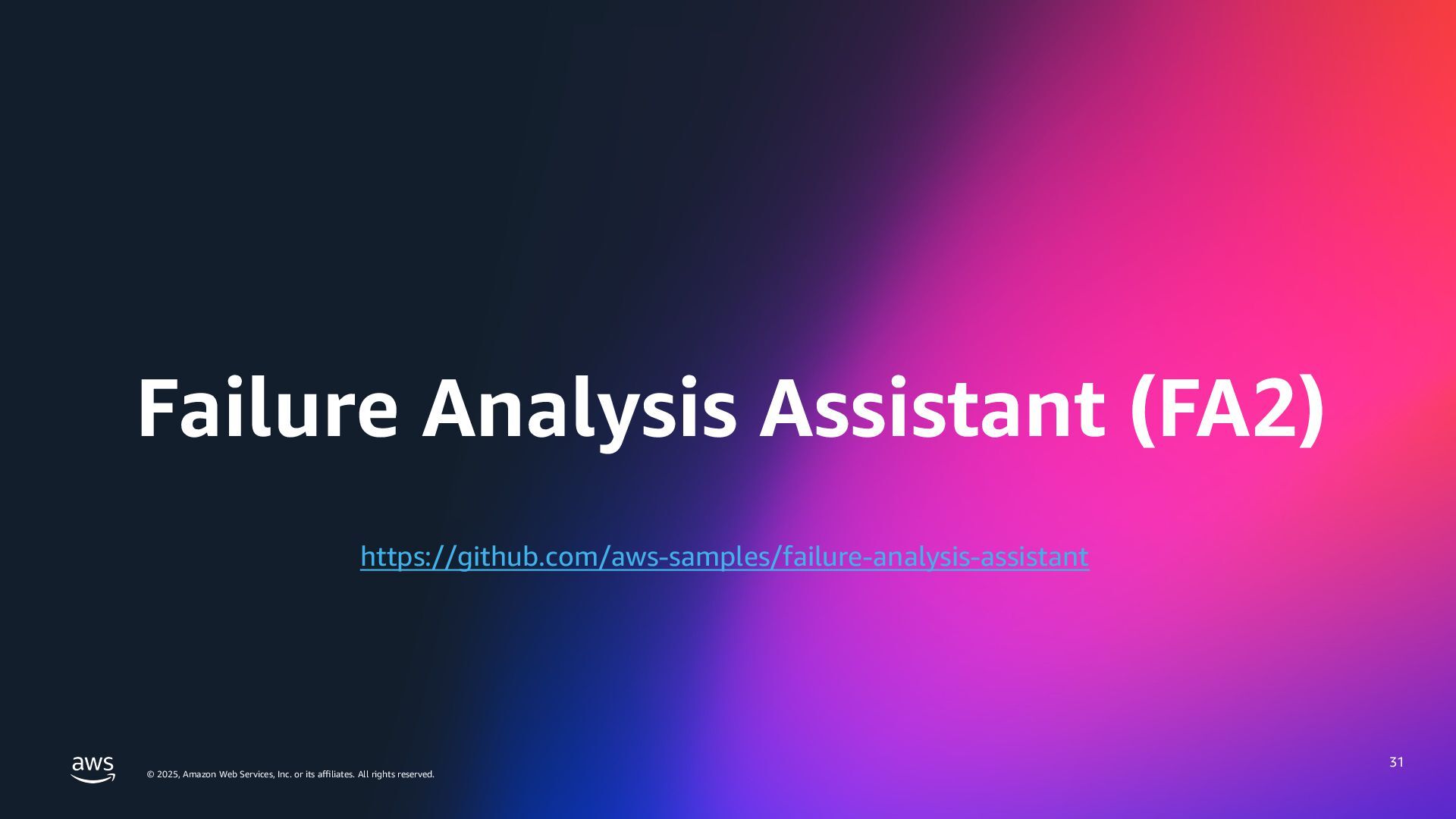 Failure Analysis Assistant (FA2)

https://github.com/aws-samples/failure-analysis-assistant

aws

© 2025, Amazon Web Services, Inc. or its affiliates. All rights reserved.

31